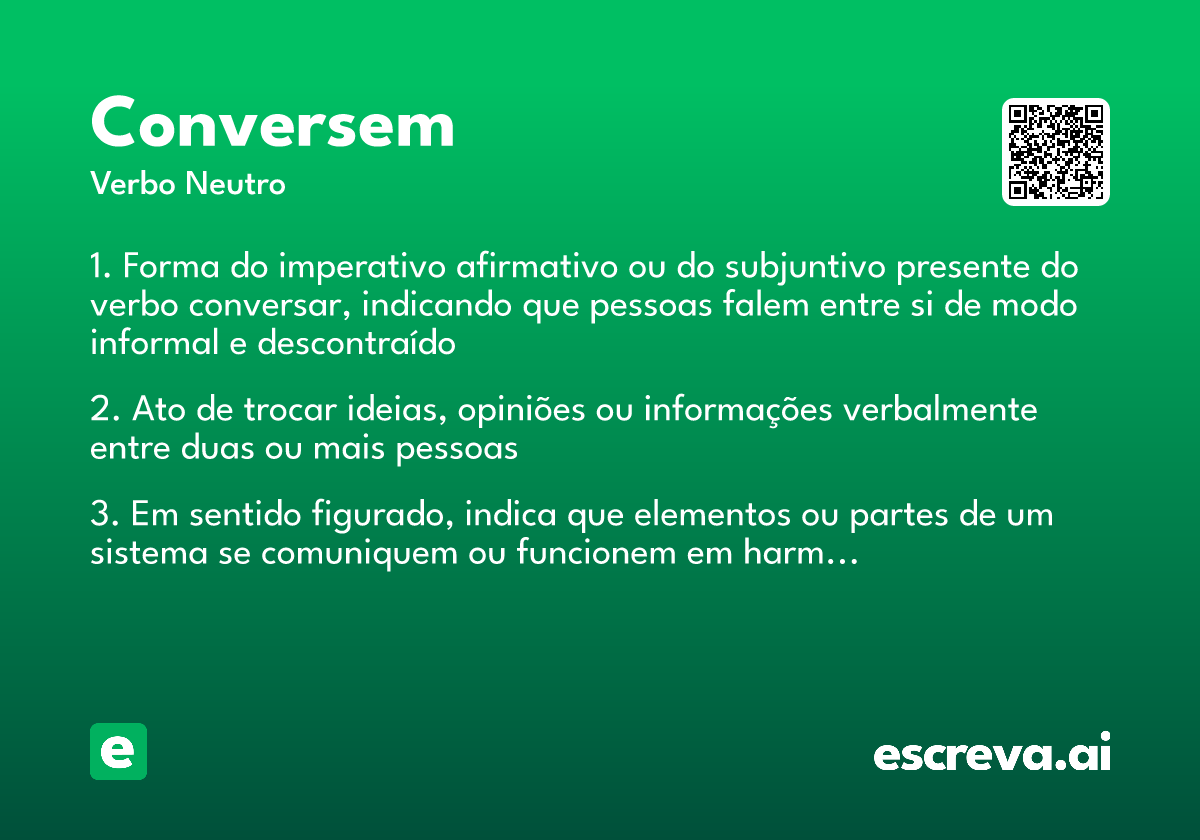 Conversem
Verbo Neutro

1. Forma do imperativo afirmativo ou do subjuntivo presente do verbo conversar, indicando que pessoas falem entre si de modo informal e descontraído

2. Ato de trocar ideias, opiniões ou informações verbalmente entre duas ou mais pessoas

3. Em sentido figurado, indica que elementos ou partes de um sistema se comuniquem ou funcionem em harm...

e

escreva.ai